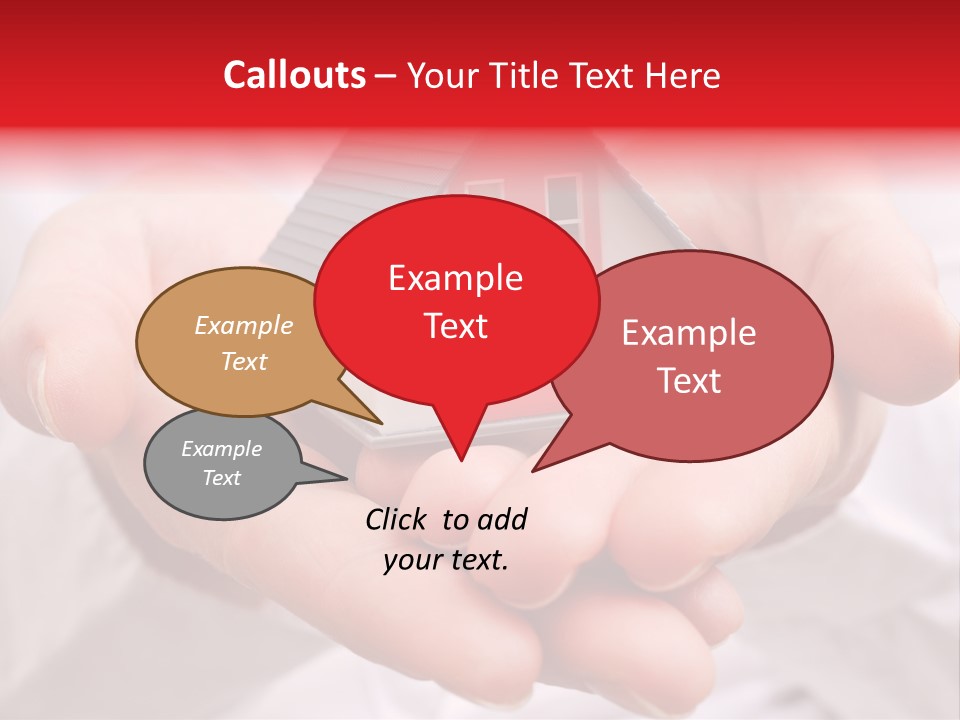 Callouts – Your Title Text Here

Example Text

Example Text

Example Text

Example Text

Click to add your text.